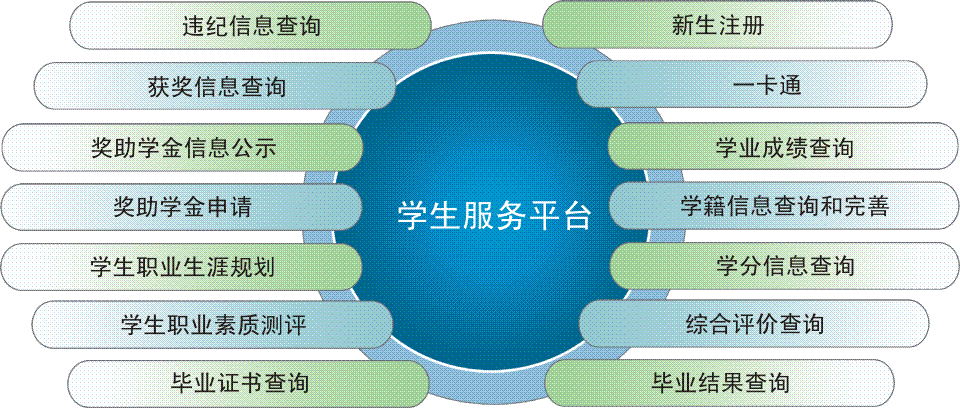 违纪信息查询

获奖信息查询

奖助学金信息公示

奖助学金申请

学生职业生涯规划

学生职业素质测评

毕业证书查询

学生服务平台

新生注册

一卡通

学业成绩查询

学籍信息查询和完善

学分信息查询

综合评价查询

毕业结果查询